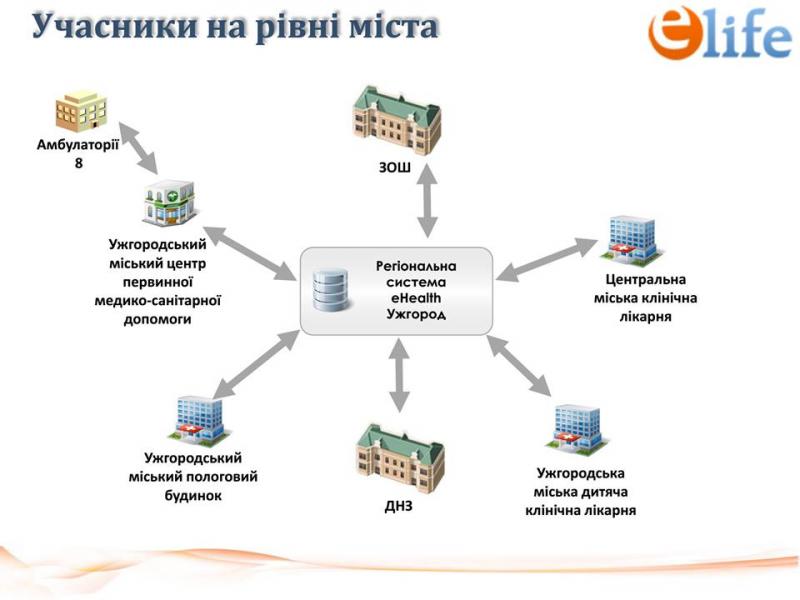 Учасники на рівні міста

elife

Амбулаторії
8

ЗОШ

Ужгородський міський центр первинної медико-санітарної допомоги

Регіональна система eHealth Ужгород

Центральна міська клінічна лікарня

Ужгородський міський пологовий будинок

ДНЗ

Ужгородська міська дитяча клінічна лікарня